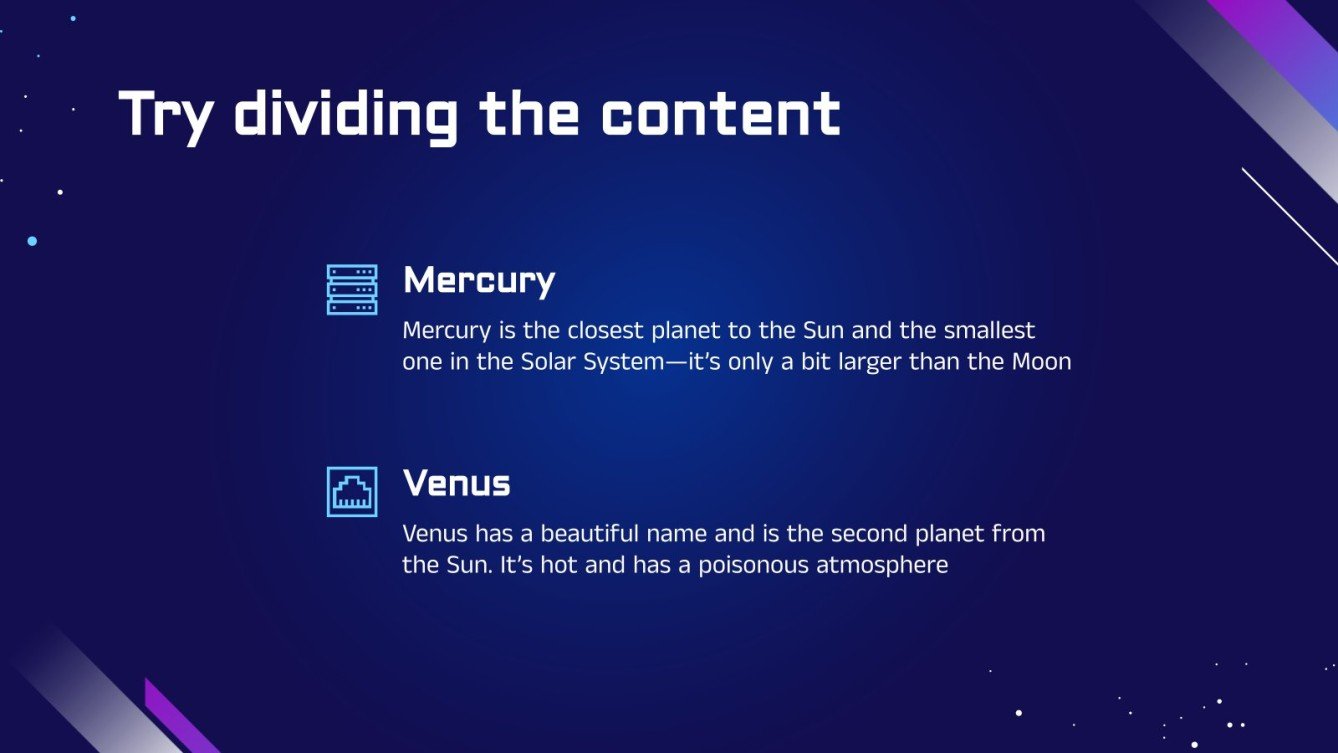 Try dividing the content

Mercury

Mercury is the closest planet to the Sun and the smallest one in the Solar System—it's only a bit larger than the Moon

Venus

Venus has a beautiful name and is the second planet from the Sun. It's hot and has a poisonous atmosphere